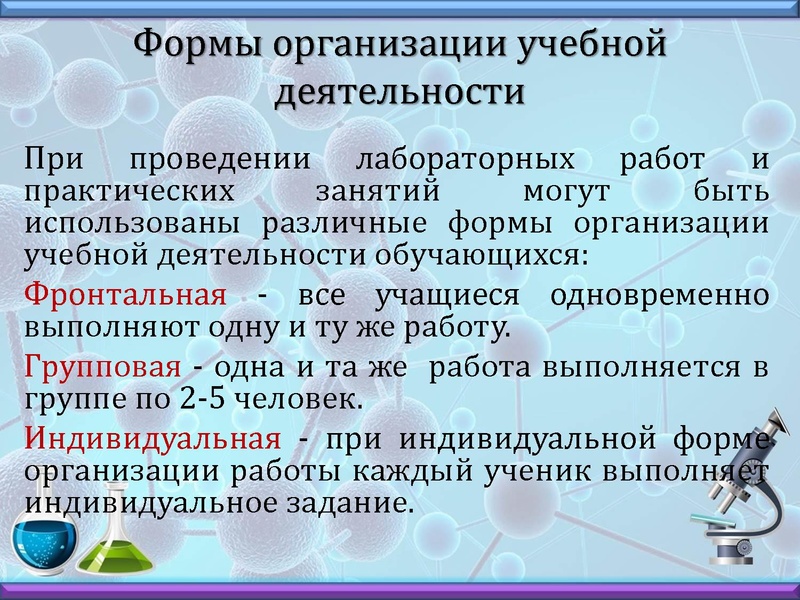 Формы организации учебной деятельности

При проведении лабораторных работ и практических занятий могут быть использованы различные формы организации учебной деятельности обучающихся:

Фронтальная - все учащиеся одновременно выполняют одну и ту же работу.

Групповая - одна и та же работа выполняется в группе по 2-5 человек.

Индивидуальная - при индивидуальной форме организации работы каждый ученик выполняет индивидуальное задание.